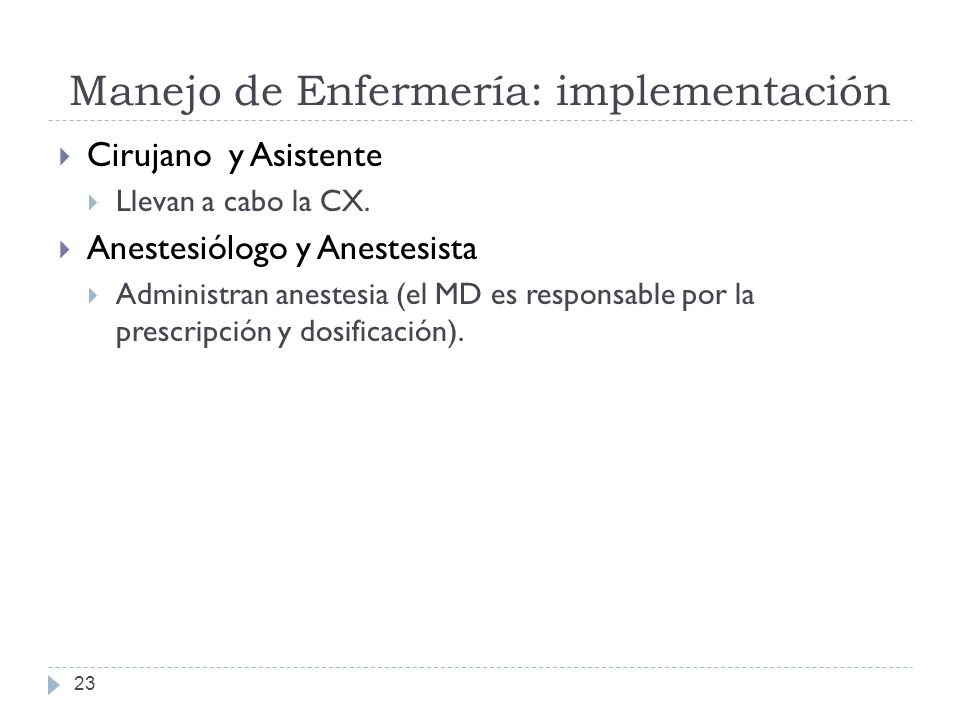 Manejo de Enfermería: implementación

Cirujano y Asistente

Llevan a cabo la CX.

Anestesiólogo y Anestesista

Administran anestesia (el MD es responsable por la prescripción y dosificación).

23